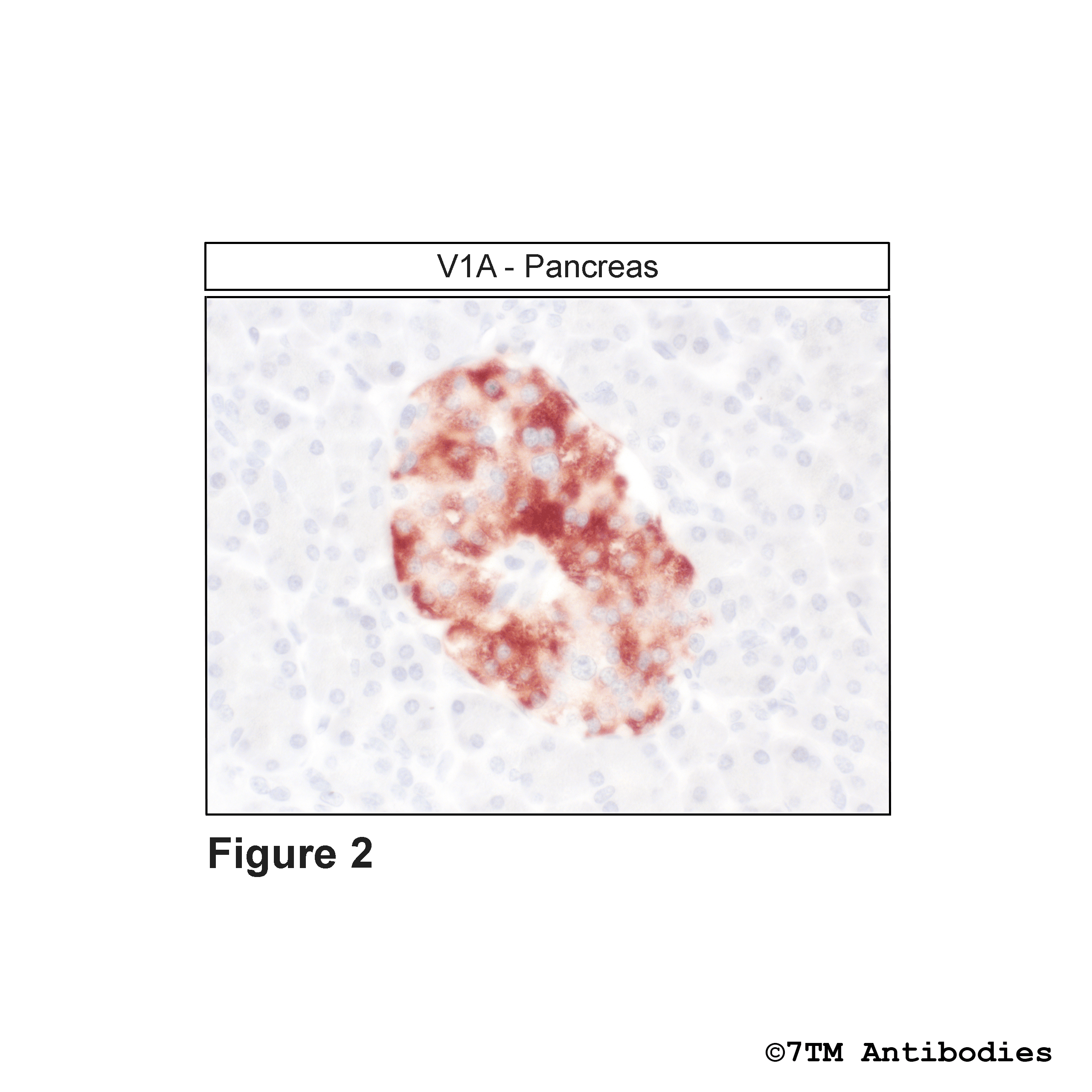 V1A - Pancreas

Figure 2

©7TM Antibodies